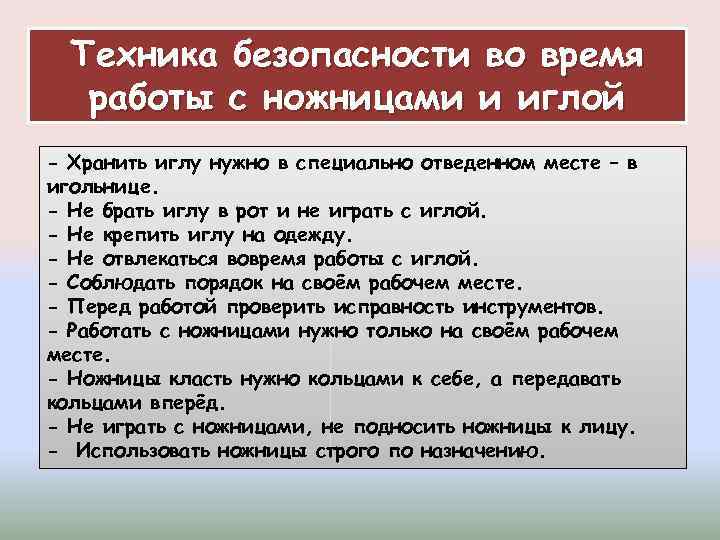 Техника безопасности во время работы с ножницами и иглой

- Хранить иглу нужно в специально отведенном месте - в игольнице.
- Не брать иглу в рот и не играть с иглой.
- Не крепить иглу на одежду.
- Не отвлекаться вовремя работы с иглой.
- Соблюдать порядок на своём рабочем месте.
- Перед работой проверить исправность инструментов.
- Работать с ножницами нужно только на своём рабочем месте.
- Ножницы класть нужно кольцами к себе, а передавать кольцами вперёд.
- Не играть с ножницами, не подносить ножницы к лицу.
- Использовать ножницы строго по назначению.